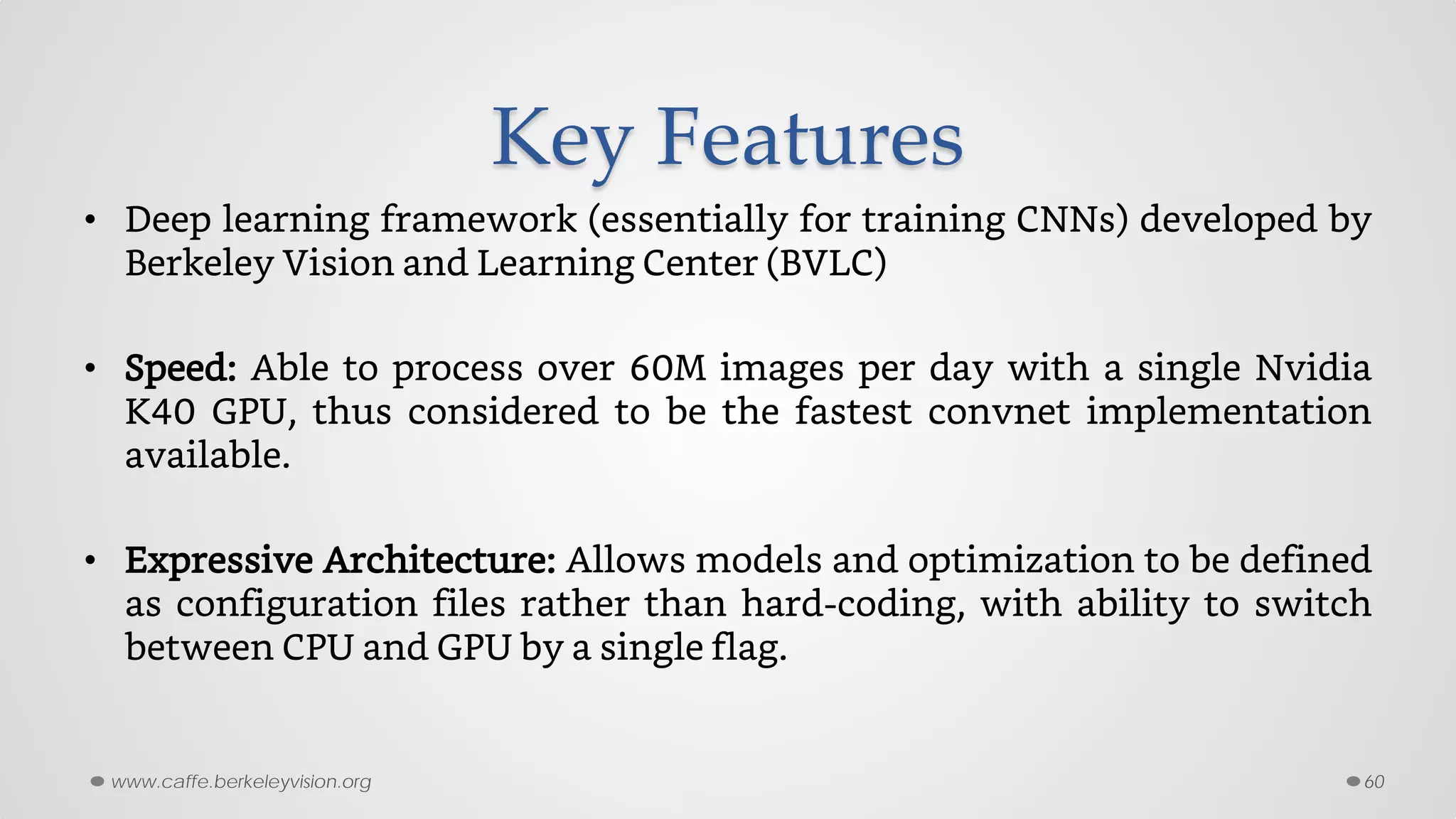 Key Features

• Deep learning framework (essentially for training CNNs) developed by Berkeley Vision and Learning Center (BVLC)

• Speed: Able to process over 60M images per day with a single Nvidia K40 GPU, thus considered to be the fastest convnet implementation available.

• Expressive Architecture: Allows models and optimization to be defined as configuration files rather than hard-coding, with ability to switch between CPU and GPU by a single flag.

www.caffe.berkeleyvision.org

60